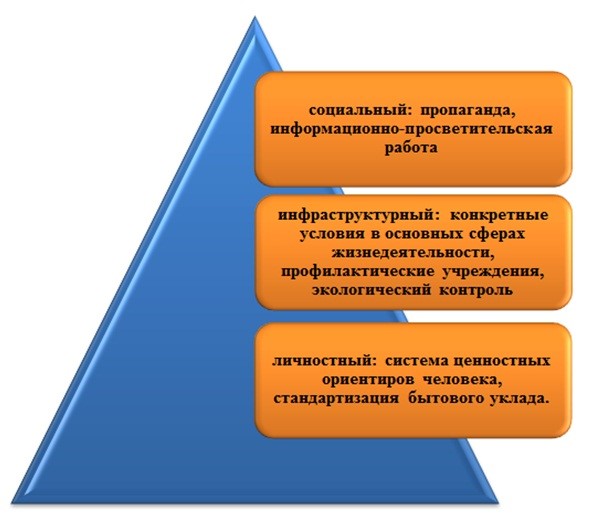 социальный: пропаганда, информационно-просветительская работа

инфраструктурный: конкретные условия в основных сферах жизнедеятельности, профилактические учреждения, экологический контроль

личностный: система ценностных ориентиров человека, стандартизация бытового уклада.